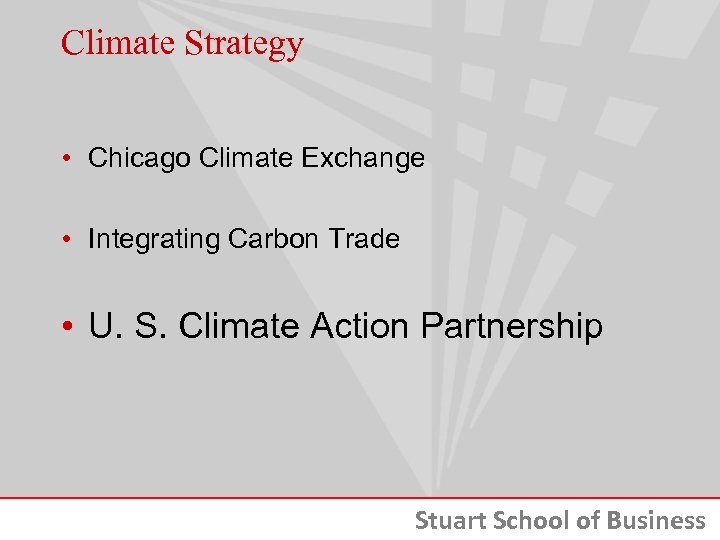 Climate Strategy

• Chicago Climate Exchange

• Integrating Carbon Trade

• U. S. Climate Action Partnership

Stuart School of Business